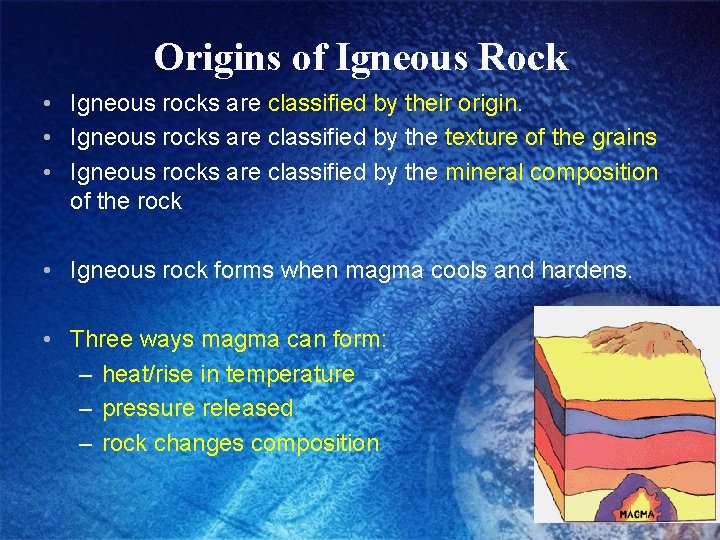 Origins of Igneous Rock

• Igneous rocks are classified by their origin.
• Igneous rocks are classified by the texture of the grains
• Igneous rocks are classified by the mineral composition of the rock

• Igneous rock forms when magma cools and hardens.

• Three ways magma can form:
– heat/rise in temperature
– pressure released
– rock changes composition

MAGMA